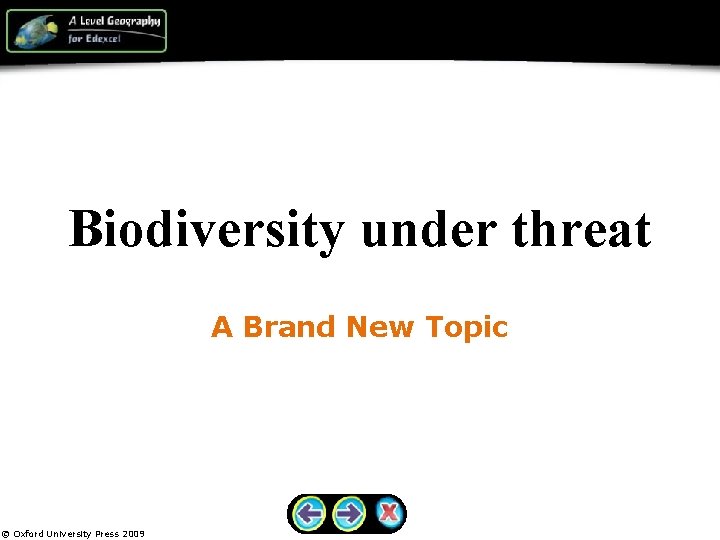 A Level Geography
for Edexcel

Biodiversity under threat

A Brand New Topic

X

© Oxford University Press 2009